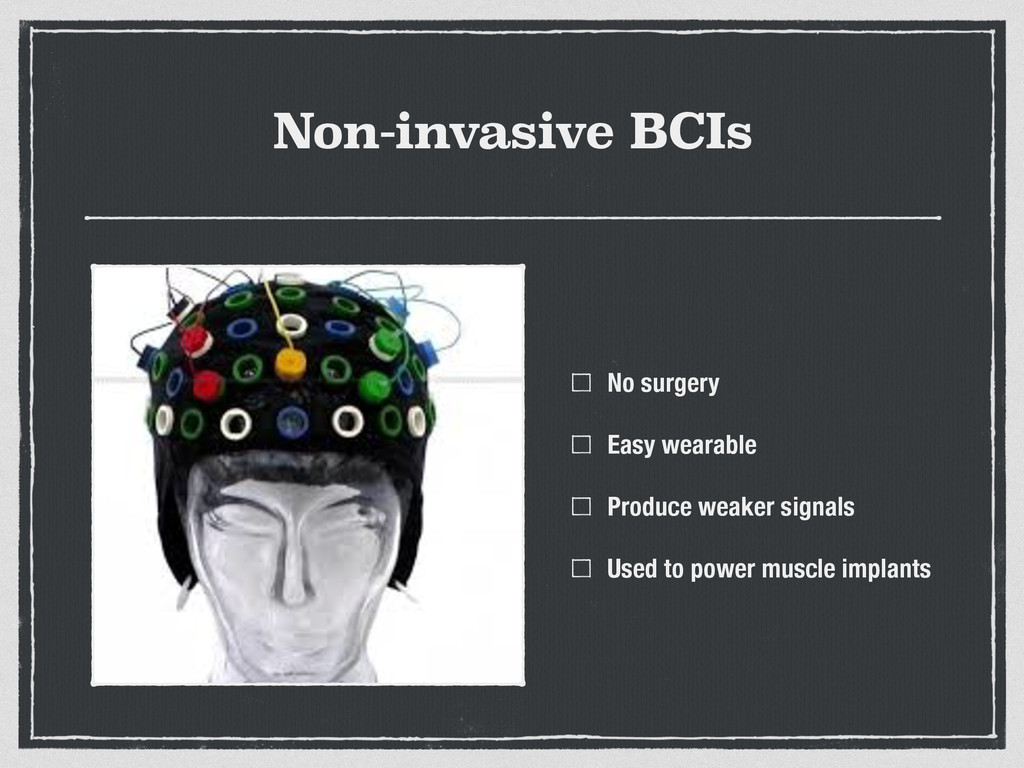 Non-invasive BCIs

No surgery

Easy wearable

Produce weaker signals

Used to power muscle implants